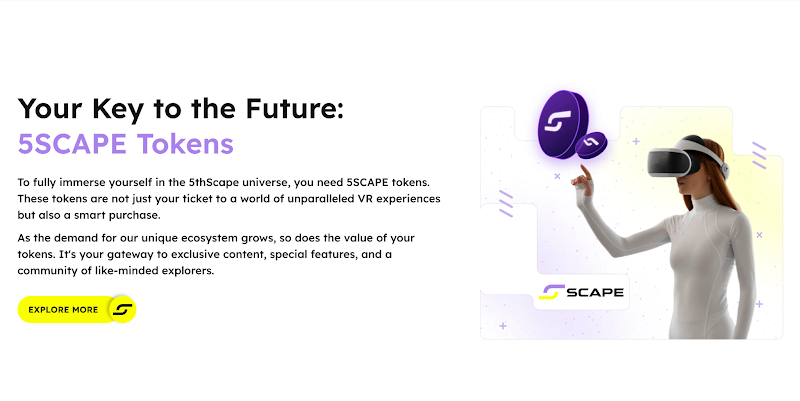 Your Key to the Future:
5SCAPE Tokens

To fully immerse yourself in the 5thScape universe, you need 5SCAPE tokens. These tokens are not just your ticket to a world of unparalleled VR experiences but also a smart purchase.

As the demand for our unique ecosystem grows, so does the value of your tokens. It's your gateway to exclusive content, special features, and a community of like-minded explorers.

EXPLORE MORE

SCAPE